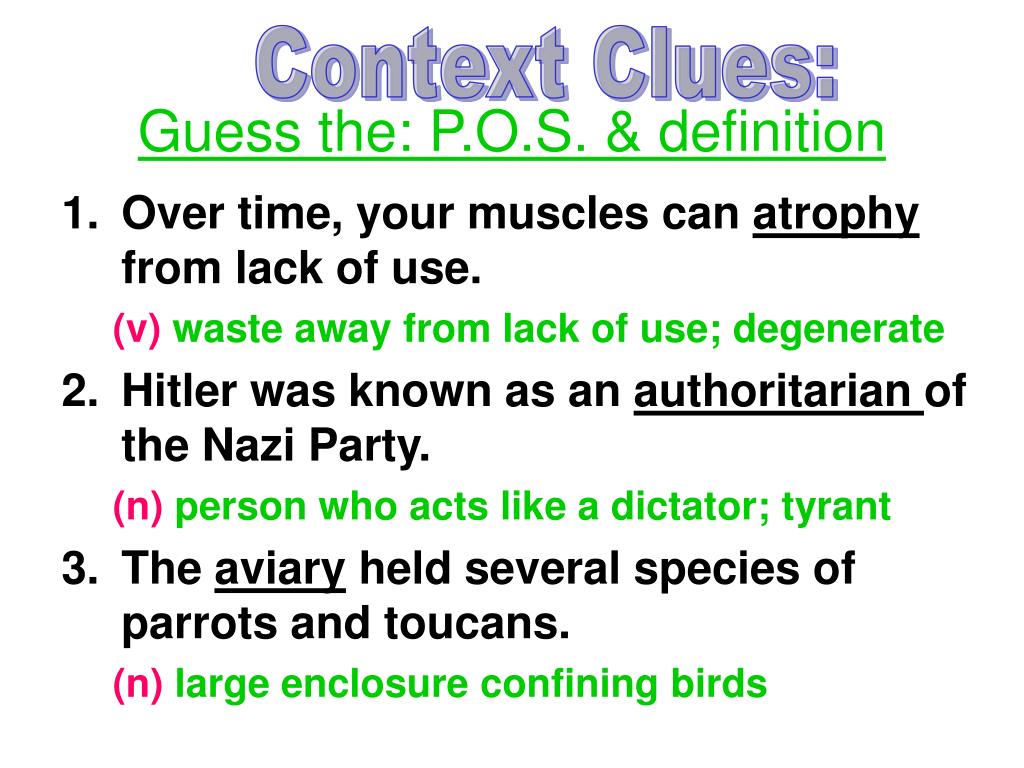 Context Clues:
Guess the: P.O.S. & definition

1. Over time, your muscles can atrophy from lack of use.
(v) waste away from lack of use; degenerate

2. Hitler was known as an authoritarian of the Nazi Party.
(n) person who acts like a dictator; tyrant

3. The aviary held several species of parrots and toucans.
(n) large enclosure confining birds